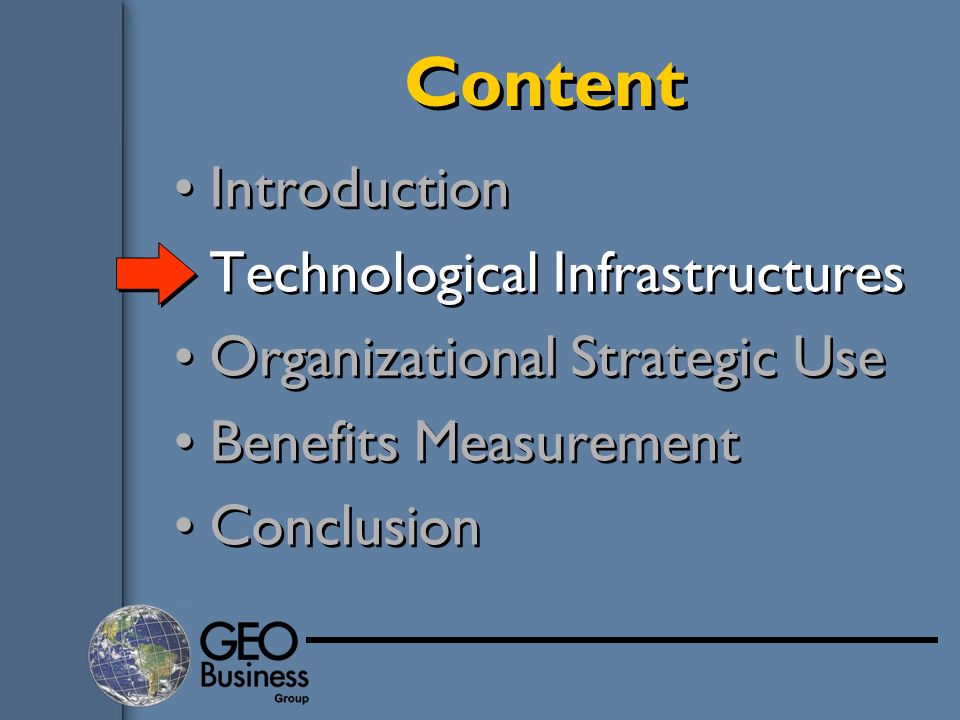 Content

• Introduction

Technological Infrastructures

• Organizational Strategic Use

• Benefits Measurement

• Conclusion

GEO Business Group